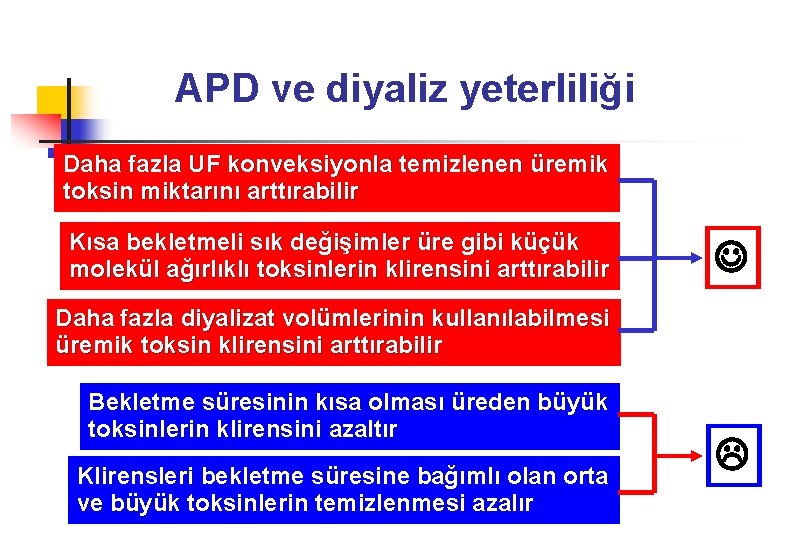 APD ve diyaliz yeterliliği

Daha fazla UF konveksiyonla temizlenen üremik toksin miktarını arttırabilir

Kısa bekletmeli sık değişimler üre gibi küçük molekül ağırlıklı toksinlerin klirensini arttırabilir

Daha fazla diyalizat volümlerinin kullanılabilmesi üremik toksin klirensini arttırabilir

☺

Bekletme süresinin kısa olması üreden büyük toksinlerin klirensini azaltır

Klirensleri bekletme süresine bağımlı olan orta ve büyük toksinlerin temizlenmesi azalır

☹